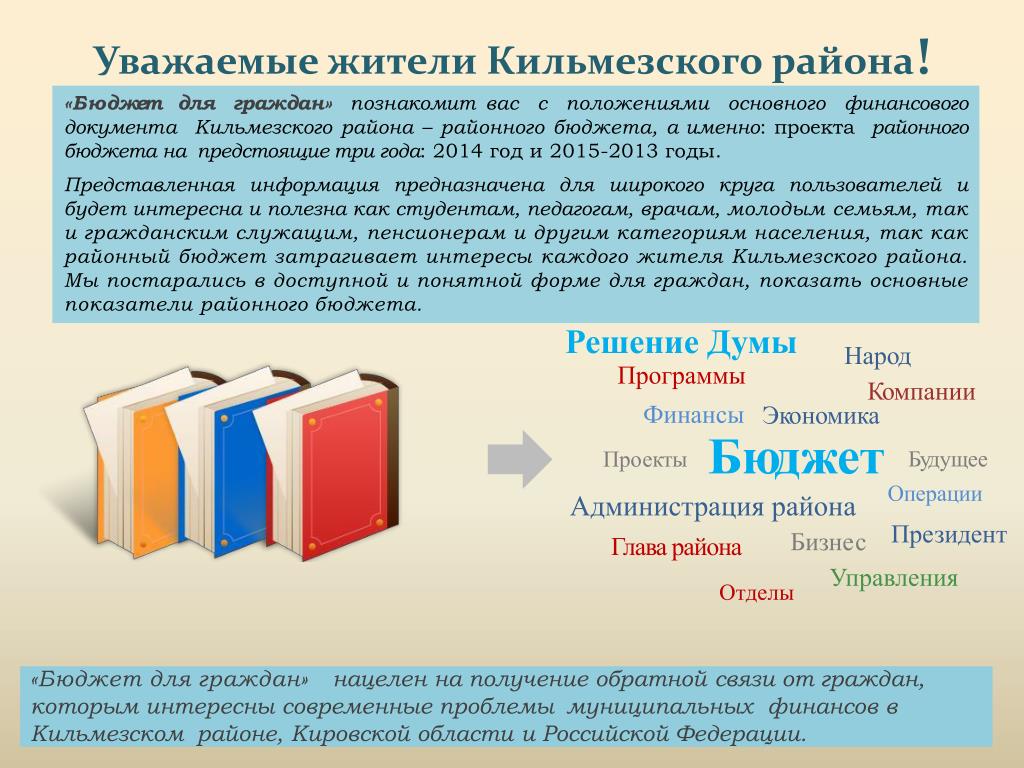 Уважаемые жители Кильмезского района!

«Бюджет для граждан» познакомит вас с положениями основного финансового документа Кильмезского района – районного бюджета, а именно: проекта районного бюджета на предстоящие три года: 2014 год и 2015-2013 годы.

Представленная информация предназначена для широкого круга пользователей и будет интересна и полезна как студентам, педагогам, врачам, молодым семьям, так и гражданским служащим, пенсионерам и другим категориям населения, так как районный бюджет затрагивает интересы каждого жителя Кильмезского района. Мы постарались в доступной и понятной форме для граждан, показать основные показатели районного бюджета.

Решение Думы
Народ
Программы
Компании
Финансы
Экономика
Проекты
Бюджет
Будущее
Операции
Администрация района
Президент
Глава района
Бизнес
Управления
Отделы

«Бюджет для граждан» нацелен на получение обратной связи от граждан, которым интересны современные проблемы муниципальных финансов в Кильмезском районе, Кировской области и Российской Федерации.